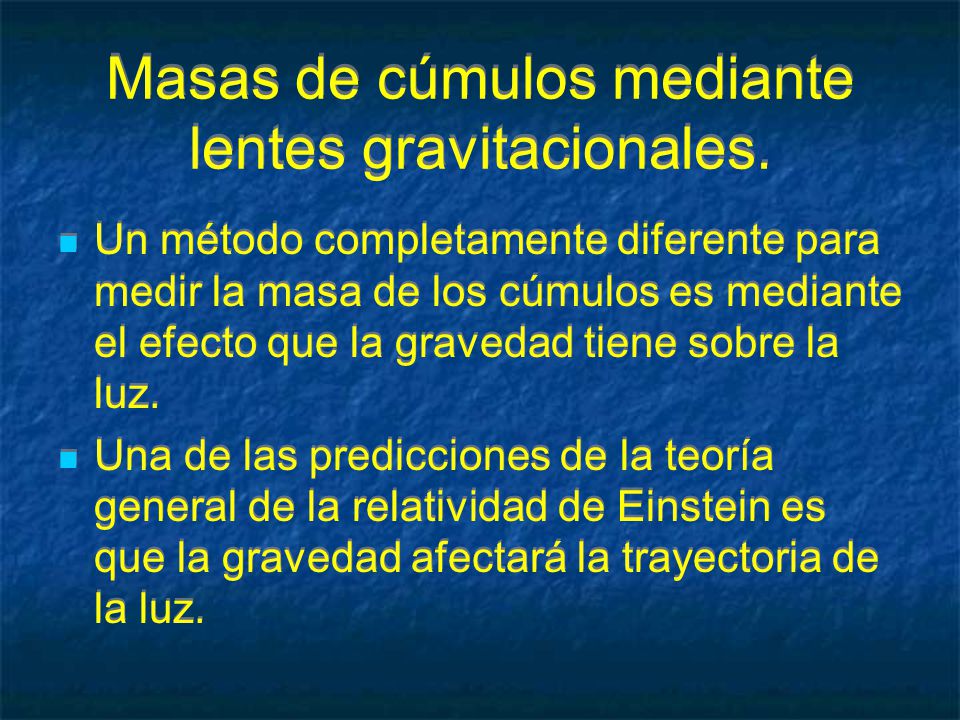 Masas de cúmulos mediante lentes gravitacionales.

Un método completamente diferente para medir la masa de los cúmulos es mediante el efecto que la gravedad tiene sobre la luz.

Una de las predicciones de la teoría general de la relatividad de Einstein es que la gravedad afectará la trayectoria de la luz.